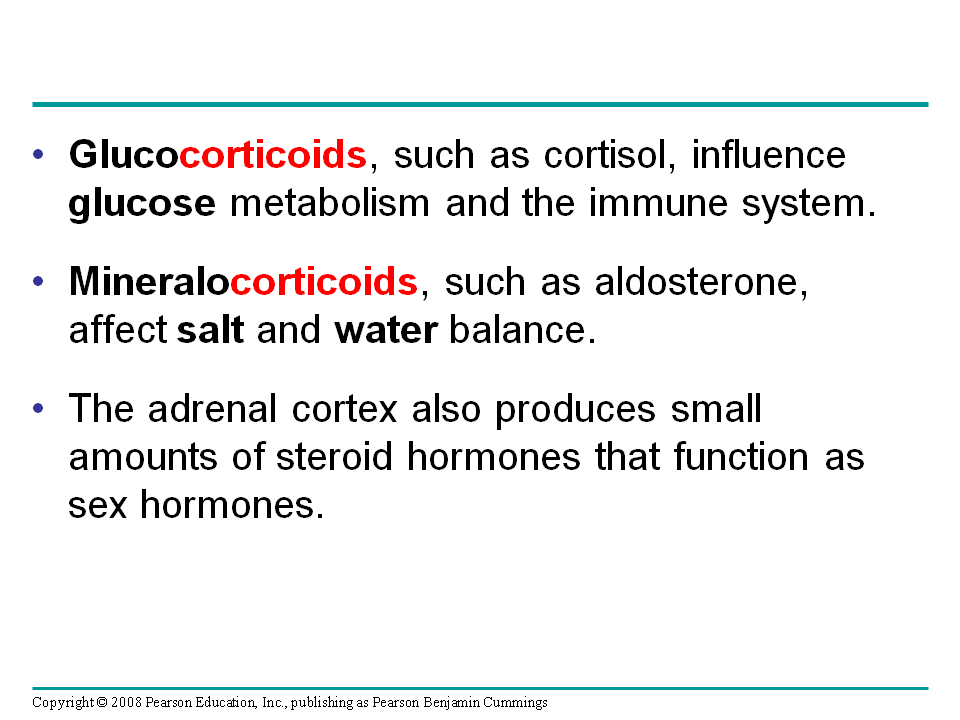 • Glucocorticoids, such as cortisol, influence glucose metabolism and the immune system.

• Mineralocorticoids, such as aldosterone, affect salt and water balance.

• The adrenal cortex also produces small amounts of steroid hormones that function as sex hormones.

Copyright © 2008 Pearson Education, Inc., publishing as Pearson Benjamin Cummings